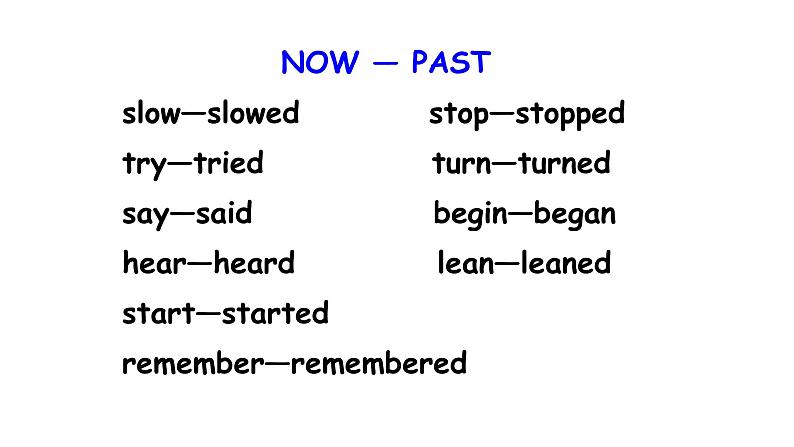 NOW — PAST

slow—slowed
try—tried
say—said
hear—heard
start—started
remember—remembered

stop—stopped
turn—turned
begin—began
lean—leaned